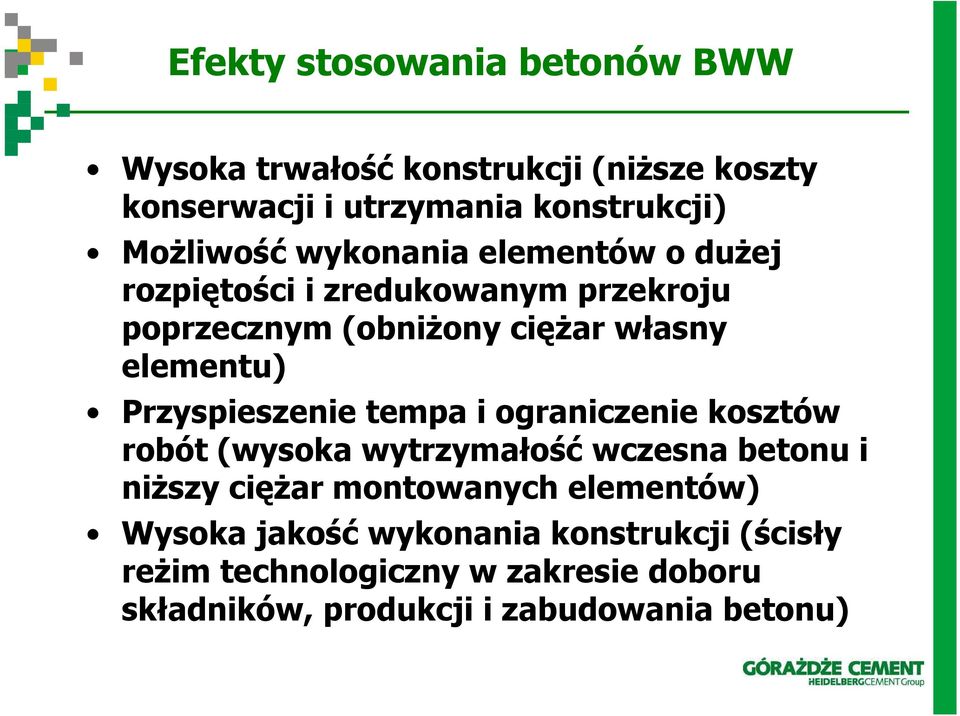 Efekty stosowania betonów BWW

• Wysoka trwałość konstrukcji (niższe koszty konserwacji i utrzymania konstrukcji)
• Możliwość wykonania elementów o dużej rozpiętości i zredukowanym przekroju poprzecznym (obniżony ciężar własny elementu)
• Przyspieszenie tempa i ograniczenie kosztów robót (wysoka wytrzymałość wczesna betonu i niższy ciężar montowanych elementów)
• Wysoka jakość wykonania konstrukcji (ścisły reżim technologiczny w zakresie doboru składników, produkcji i zabudowania betonu)

GÓRAŻDŻE CEMENT
HEIDELBERGCEMENT Group